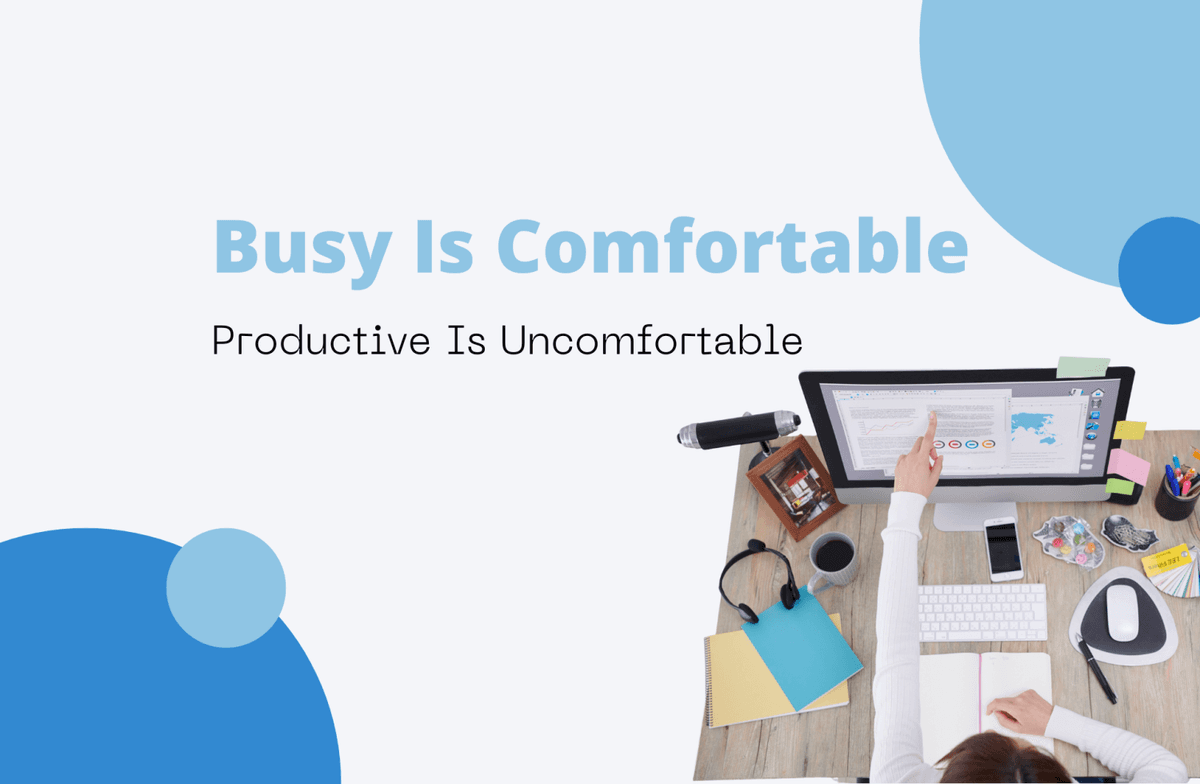 Busy Is Comfortable

Productive Is Uncomfortable